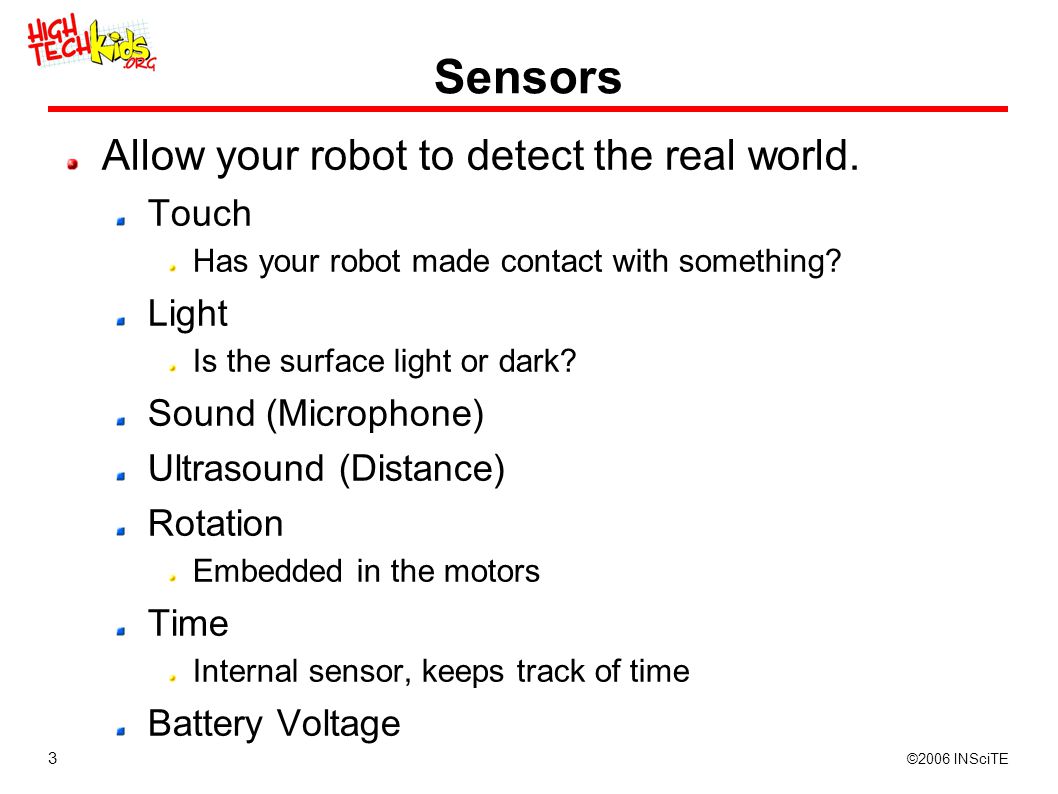 HIGH TECH Kids .ORG

Sensors

Allow your robot to detect the real world.

Touch

Has your robot made contact with something?

Light

Is the surface light or dark?

Sound (Microphone)

Ultrasound (Distance)

Rotation

Embedded in the motors

Time

Internal sensor, keeps track of time

Battery Voltage

3

©2006 INSciTE